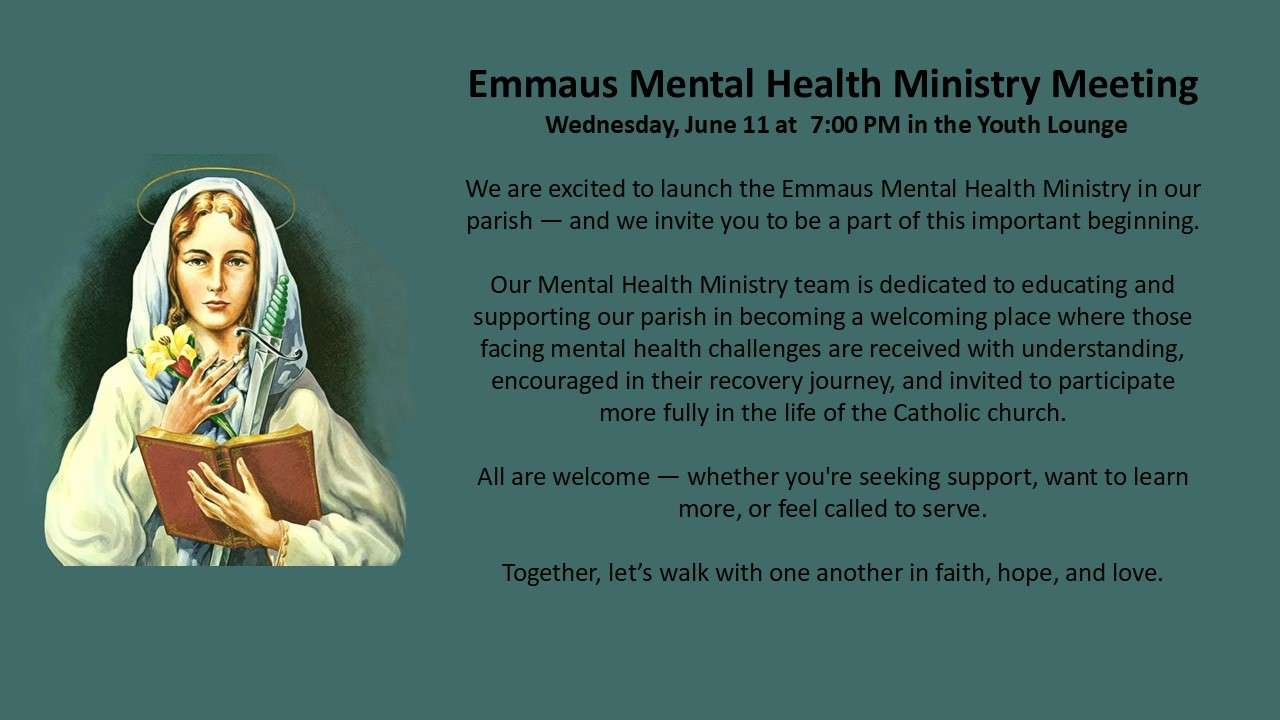 Emmaus Mental Health Ministry Meeting
Wednesday, June 11 at 7:00 PM in the Youth Lounge

We are excited to launch the Emmaus Mental Health Ministry in our parish — and we invite you to be a part of this important beginning.

Our Mental Health Ministry team is dedicated to educating and supporting our parish in becoming a welcoming place where those facing mental health challenges are received with understanding, encouraged in their recovery journey, and invited to participate more fully in the life of the Catholic church.

All are welcome — whether you're seeking support, want to learn more, or feel called to serve.

Together, let's walk with one another in faith, hope, and love.